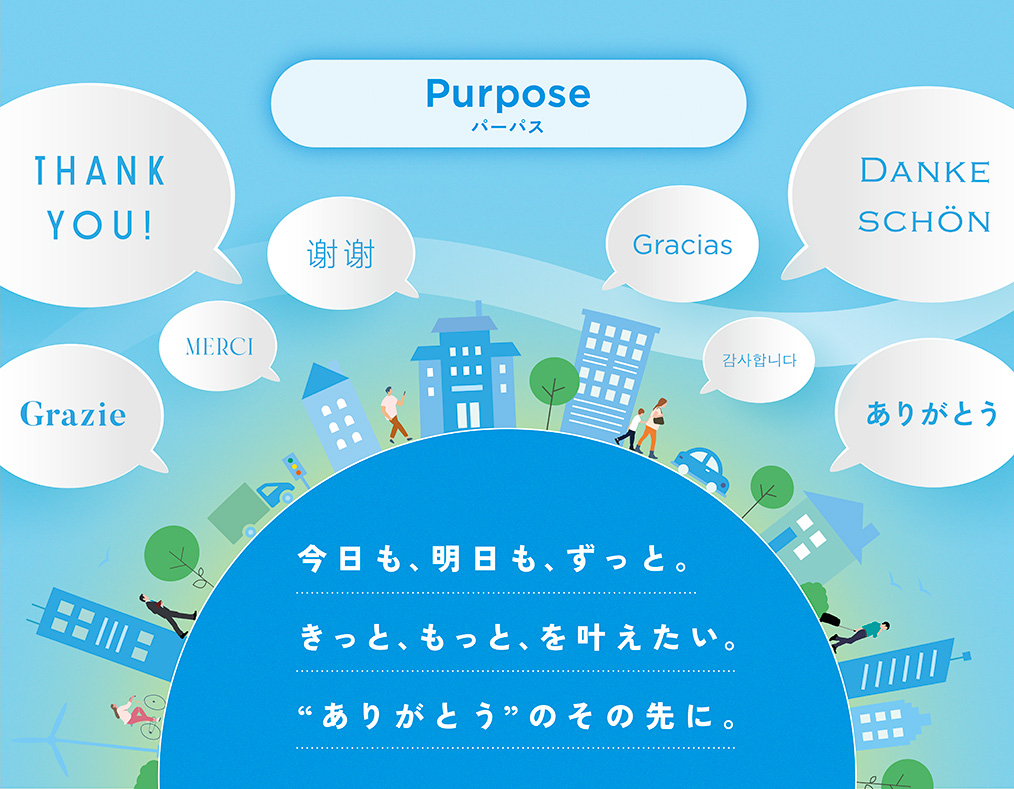 Purpose
パーパス

THANK YOU!

谢谢

Gracias

DANKE SCHÖN

MERCI

감사합니다

Grazie

ありがとう

今日も、明日も、ずっと。

きっと、もっと、を叶えたい。

“ありがとう”のその先に。